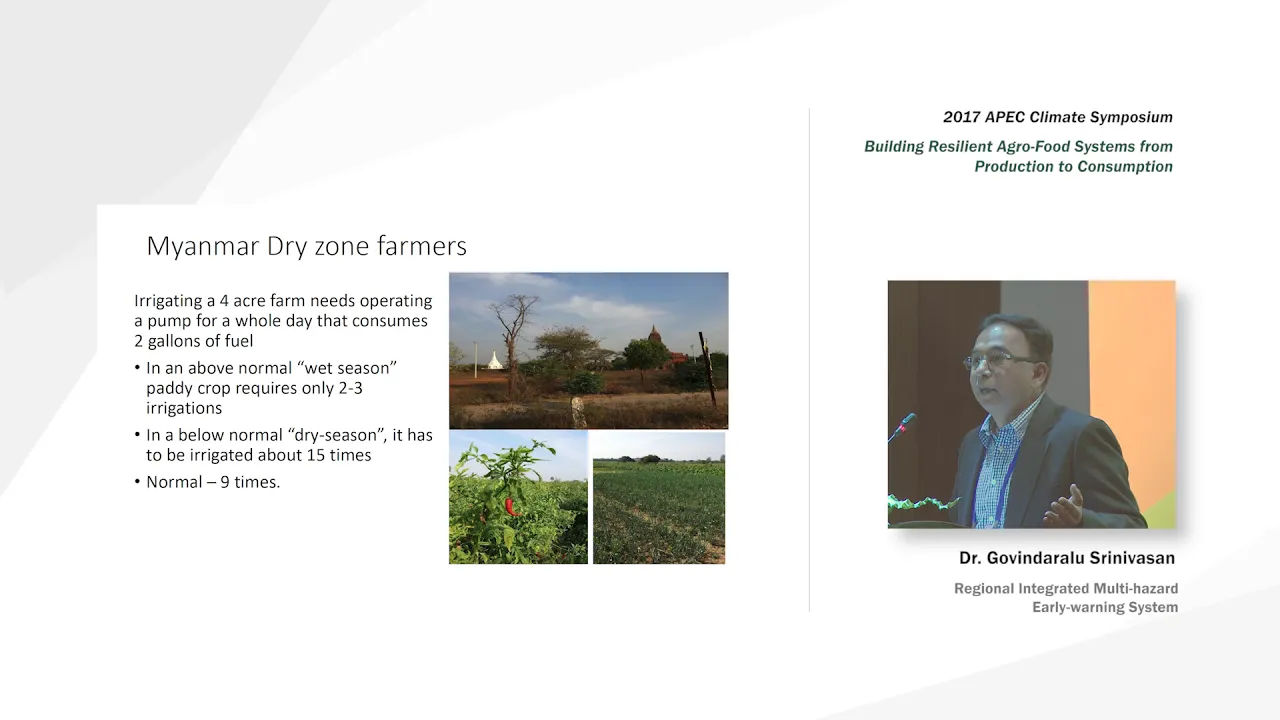 Myanmar Dry zone farmers

Irrigating a 4 acre farm needs operating a pump for a whole day that consumes 2 gallons of fuel

• In an above normal “wet season” paddy crop requires only 2-3 irrigations

• In a below normal “dry-season”, it has to be irrigated about 15 times

• Normal – 9 times.

2017 APEC Climate Symposium

Building Resilient Agro-Food Systems from Production to Consumption

Dr. Govindaralu Srinivasan

Regional Integrated Multi-hazard Early-warning System